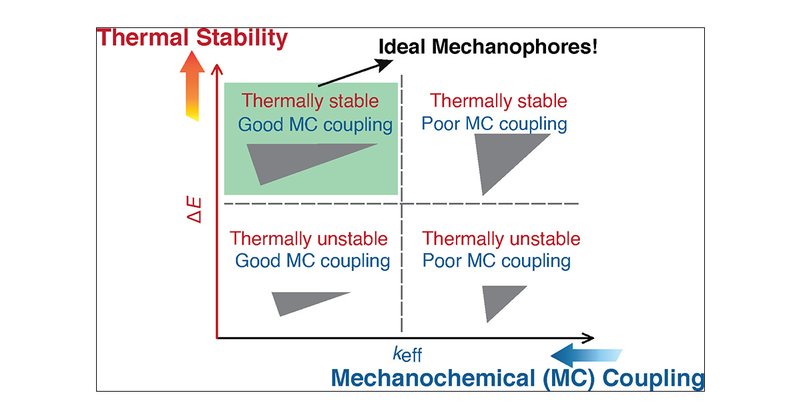 Thermal Stability

Ideal Mechanophores!

Thermally stable
Good MC coupling

Thermally stable
Poor MC coupling

$\Delta E$

Thermally unstable
Good MC coupling

Thermally unstable
Poor MC coupling

$k_{\text{eff}}$

Mechanochemical (MC) Coupling